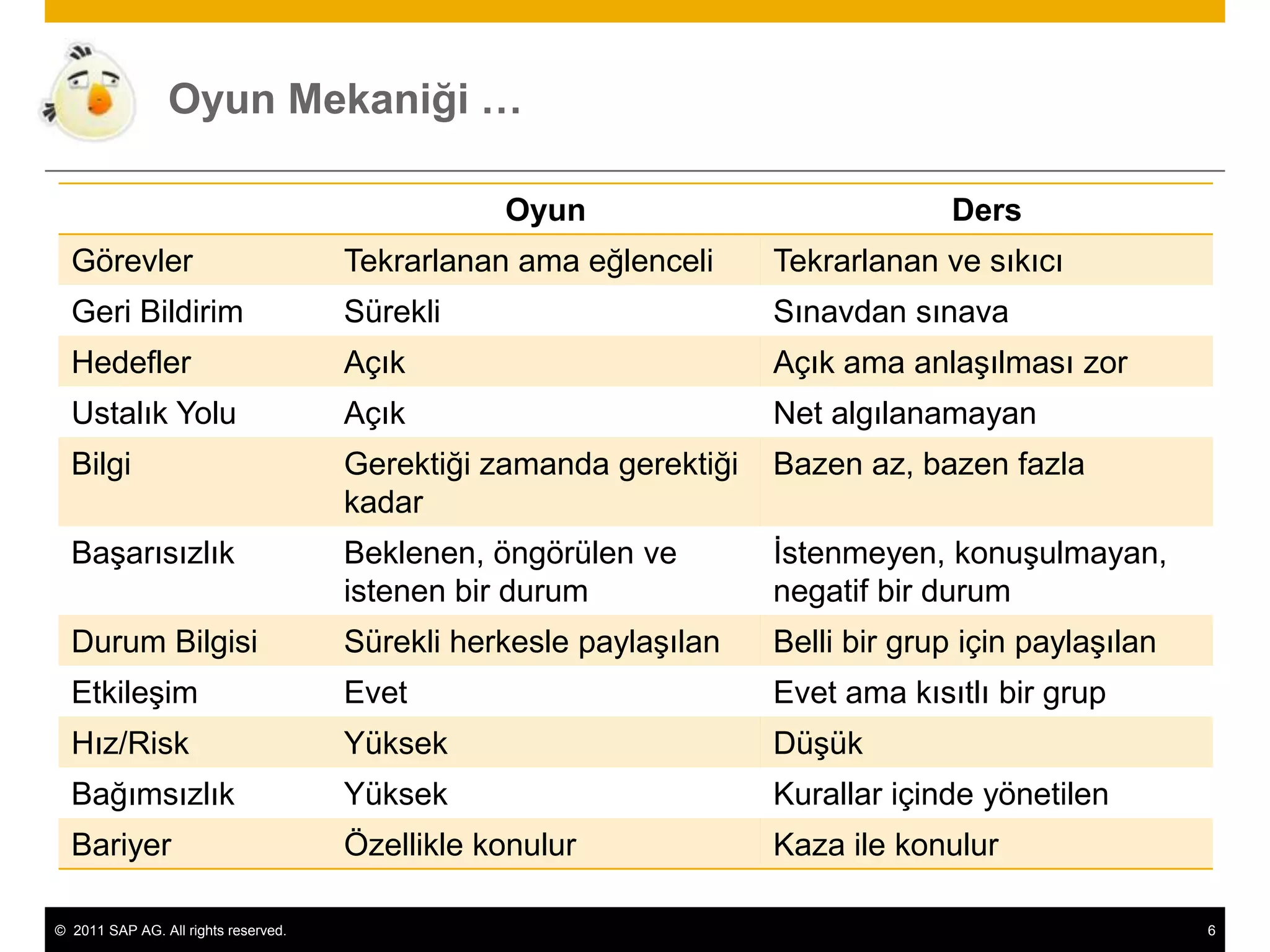 Oyun Mekaniği …

| | Oyun | Ders |
|---|---|---|
| Görevler | Tekrarlanan ama eğlenceli | Tekrarlanan ve sıkıcı |
| Geri Bildirim | Sürekli | Sınavdan sınava |
| Hedefler | Açık | Açık ama anlaşılması zor |
| Ustalık Yolu | Açık | Net algılanamayan |
| Bilgi | Gerektiği zamanda gerektiği kadar | Bazen az, bazen fazla |
| Başarısızlık | Beklenen, öngörülen ve istenen bir durum | İstenmeyen, konuşulmayan, negatif bir durum |
| Durum Bilgisi | Sürekli herkesle paylaşılan | Belli bir grup için paylaşılan |
| Etkileşim | Evet | Evet ama kısıtlı bir grup |
| Hız/Risk | Yüksek | Düşük |
| Bağımsızlık | Yüksek | Kurallar içinde yönetilen |
| Bariyer | Özellikle konulur | Kaza ile konulur |

© 2011 SAP AG. All rights reserved. 6